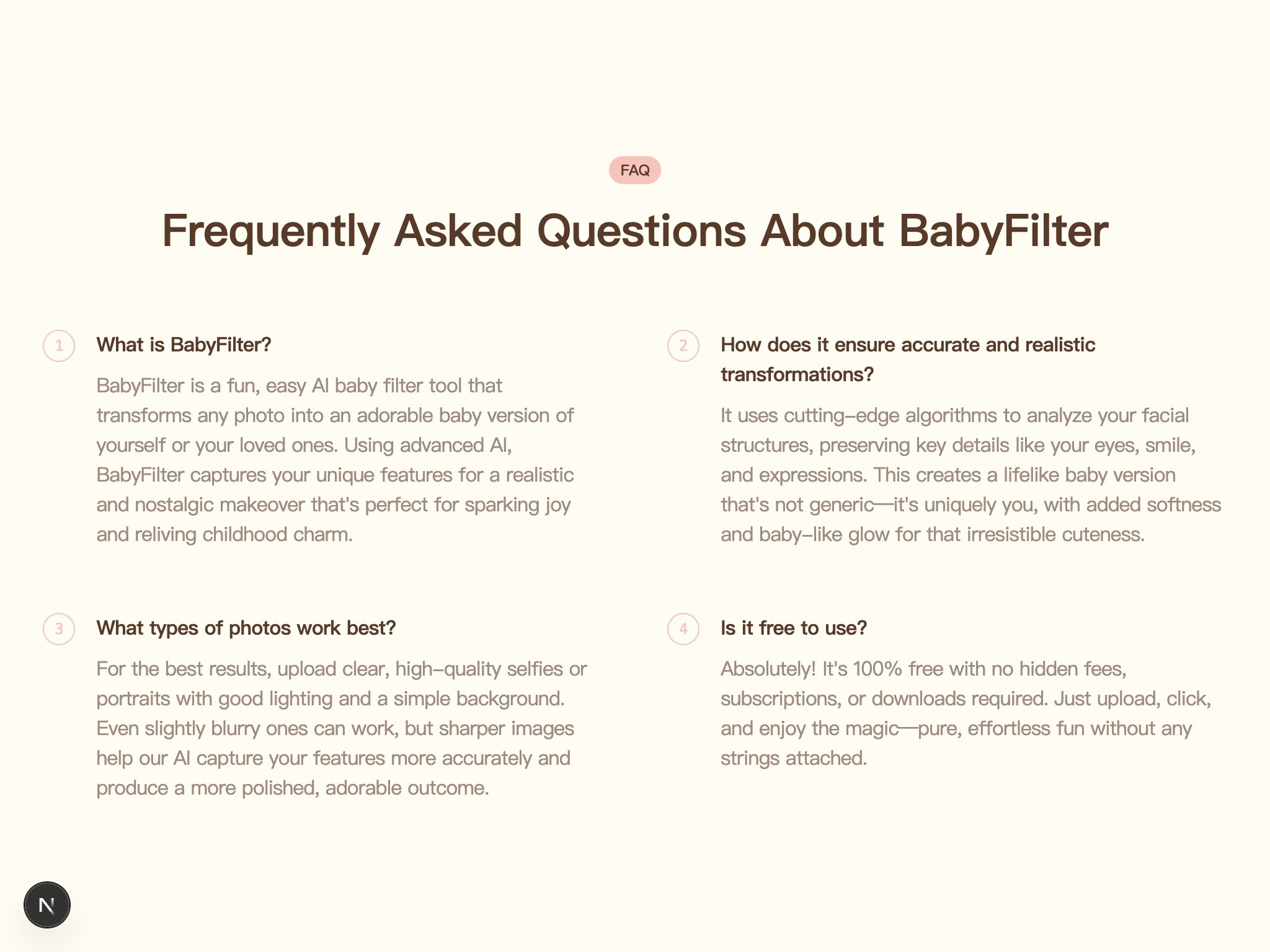 FAQ

Frequently Asked Questions About BabyFilter

1

What is BabyFilter?

BabyFilter is a fun, easy AI baby filter tool that transforms any photo into an adorable baby version of yourself or your loved ones. Using advanced AI, BabyFilter captures your unique features for a realistic and nostalgic makeover that's perfect for sparking joy and reliving childhood charm.

2

How does it ensure accurate and realistic transformations?

It uses cutting-edge algorithms to analyze your facial structures, preserving key details like your eyes, smile, and expressions. This creates a lifelike baby version that's not generic—it's uniquely you, with added softness and baby-like glow for that irresistible cuteness.

3

What types of photos work best?

For the best results, upload clear, high-quality selfies or portraits with good lighting and a simple background. Even slightly blurry ones can work, but sharper images help our AI capture your features more accurately and produce a more polished, adorable outcome.

4

Is it free to use?

Absolutely! It's 100% free with no hidden fees, subscriptions, or downloads required. Just upload, click, and enjoy the magic—pure, effortless fun without any strings attached.

N